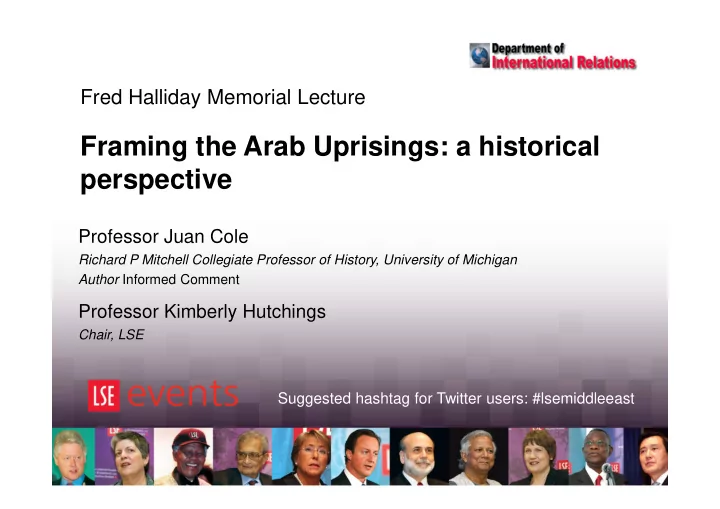 Department of
International Relations

Fred Halliday Memorial Lecture

Framing the Arab Uprisings: a historical perspective

Professor Juan Cole
Richard P Mitchell Collegiate Professor of History, University of Michigan
Author Informed Comment

Professor Kimberly Hutchings
Chair, LSE

LSE events

Suggested hashtag for Twitter users: #lsemiddleeast